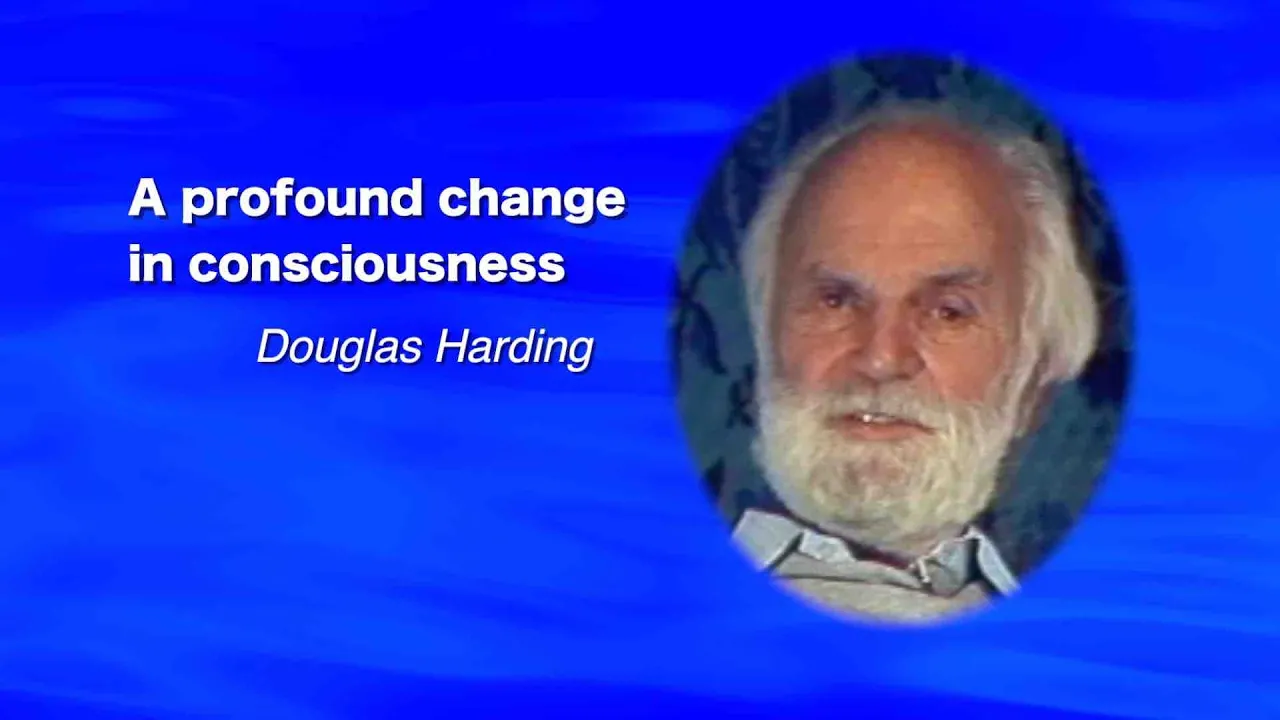 A profound change in consciousness

Douglas Harding